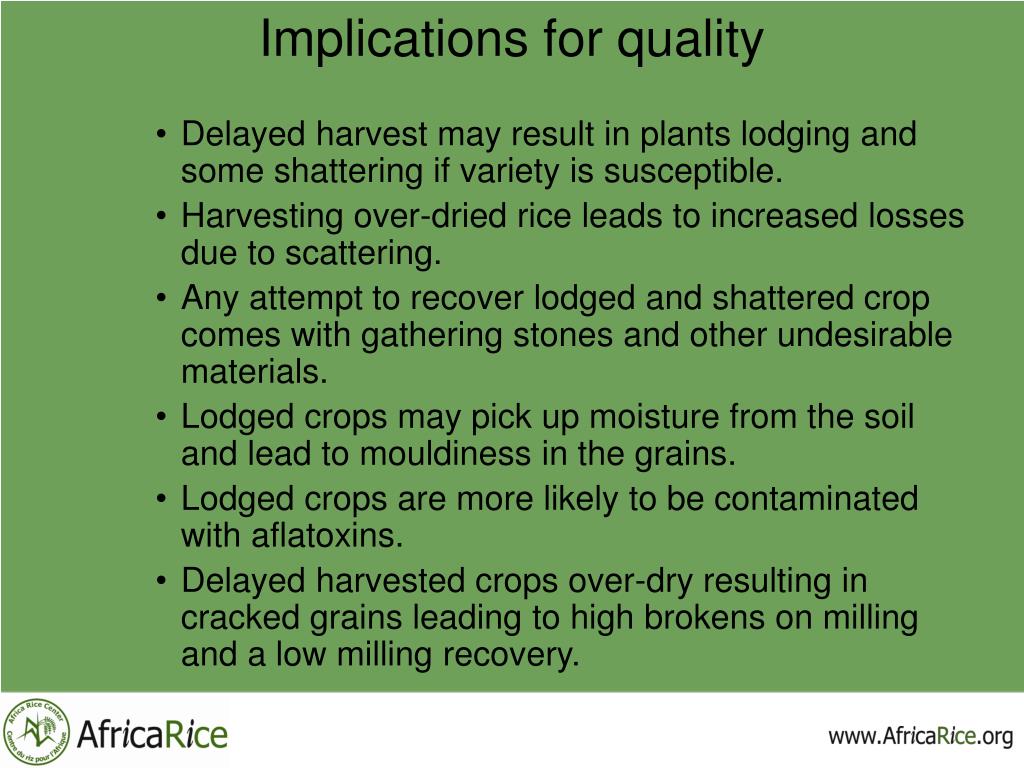 Implications for quality

• Delayed harvest may result in plants lodging and some shattering if variety is susceptible.
• Harvesting over-dried rice leads to increased losses due to scattering.
• Any attempt to recover lodged and shattered crop comes with gathering stones and other undesirable materials.
• Lodged crops may pick up moisture from the soil and lead to mouldiness in the grains.
• Lodged crops are more likely to be contaminated with aflatoxins.
• Delayed harvested crops over-dry resulting in cracked grains leading to high brokens on milling and a low milling recovery.

Africa Rice Center
Centre du riz pour l'Afrique
AfricaRice

www.AfricaRice.org